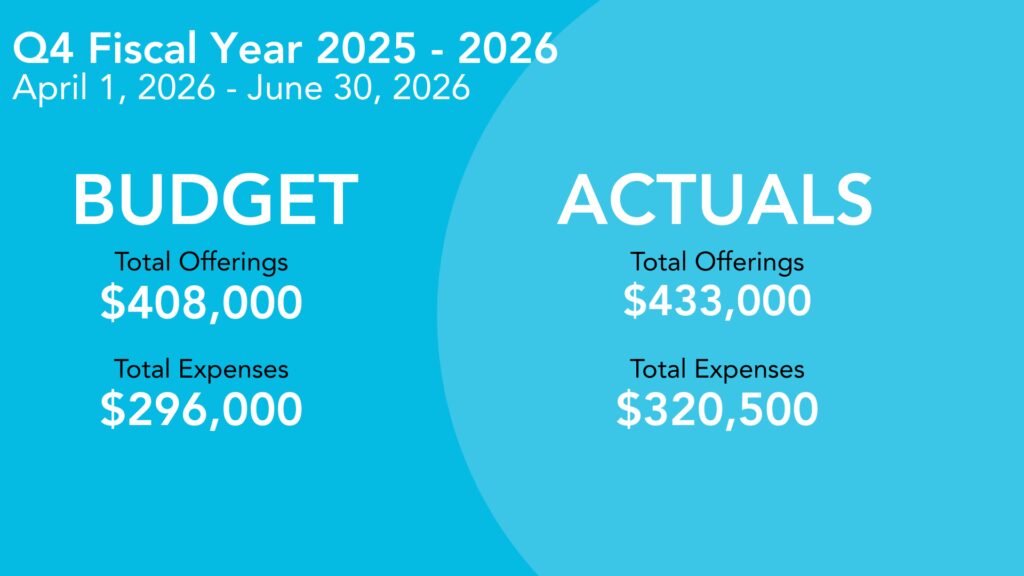 Q4 Fiscal Year 2025 - 2026
April 1, 2026 - June 30, 2026

BUDGET
Total Offerings
$408,000

Total Expenses
$296,000

ACTUALS
Total Offerings
$433,000

Total Expenses
$320,500